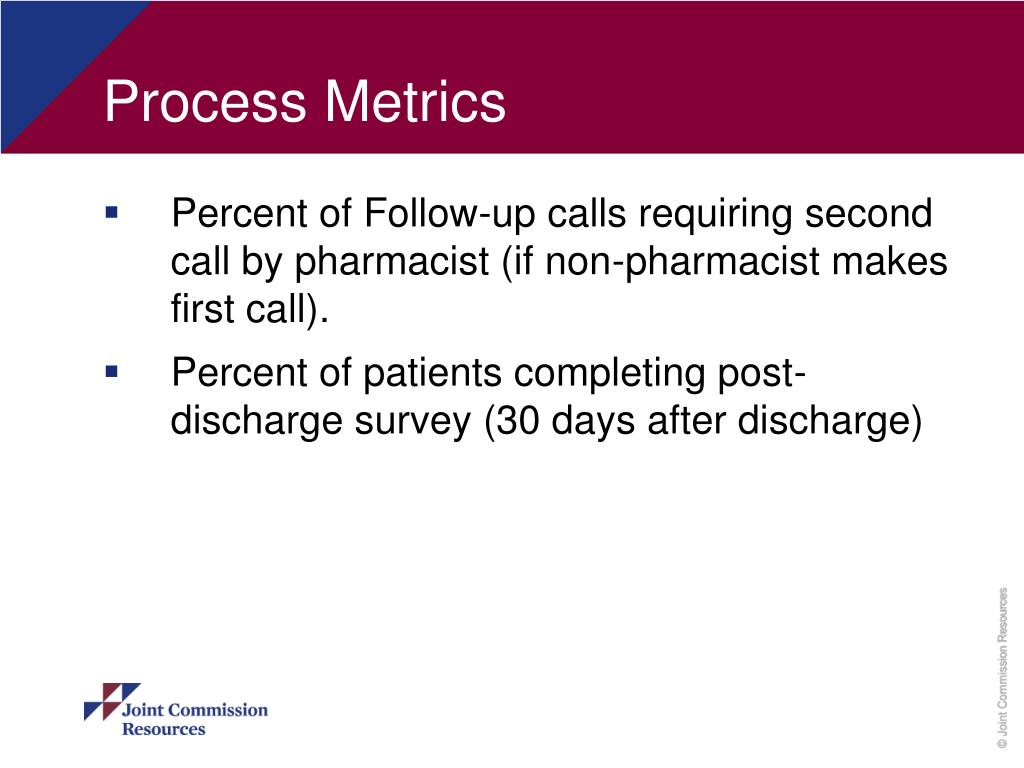 Process Metrics

▪ Percent of Follow-up calls requiring second call by pharmacist (if non-pharmacist makes first call).

▪ Percent of patients completing post-discharge survey (30 days after discharge)

Joint Commission Resources

© Joint Commission Resources